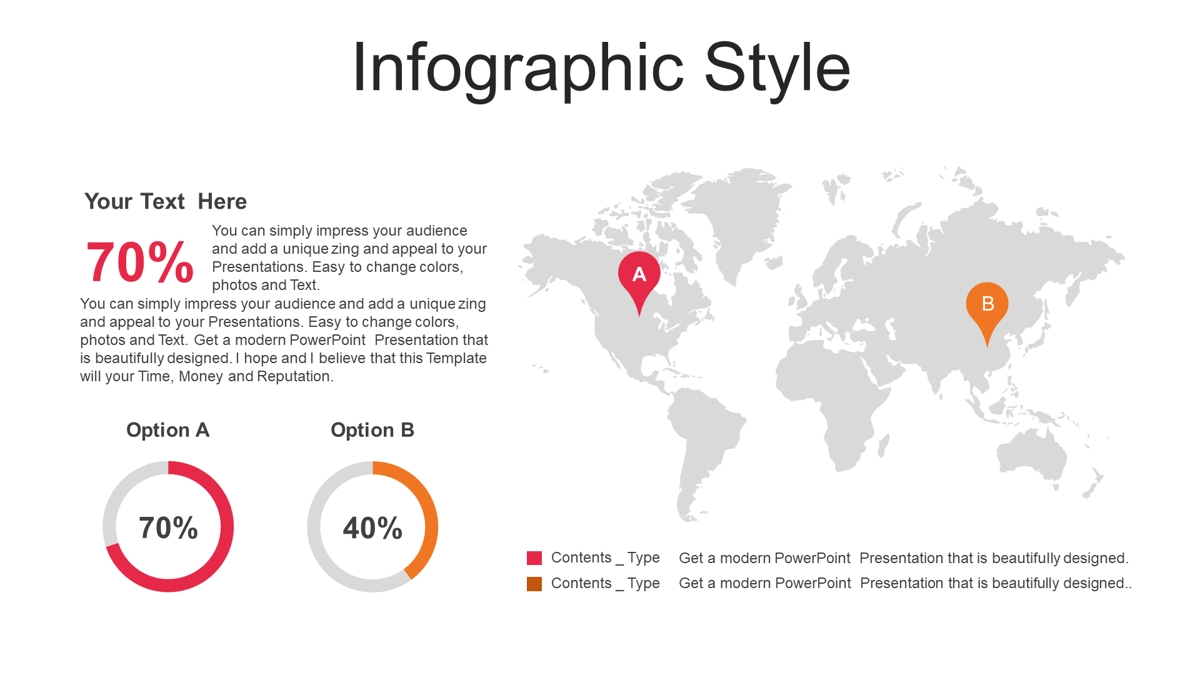 Infographic Style

Your Text Here

70%

You can simply impress your audience and add a unique zing and appeal to your Presentations. Easy to change colors, photos and Text.

You can simply impress your audience and add a unique zing and appeal to your Presentations. Easy to change colors, photos and Text. Get a modern PowerPoint Presentation that is beautifully designed. I hope and I believe that this Template will your Time, Money and Reputation.

Option A

70%

Option B

40%

A

B

Contents _ Type Get a modern PowerPoint Presentation that is beautifully designed.

Contents _ Type Get a modern PowerPoint Presentation that is beautifully designed..